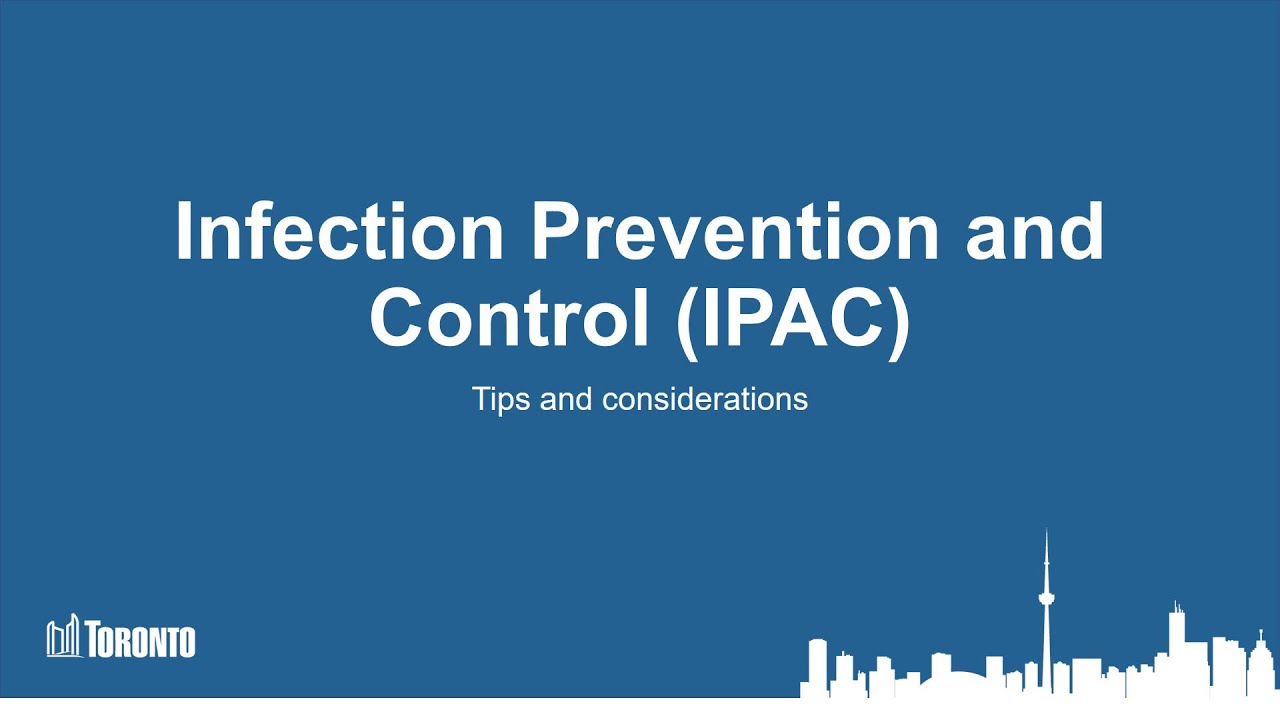 Infection Prevention and Control (IPAC)

Tips and considerations

TORONTO